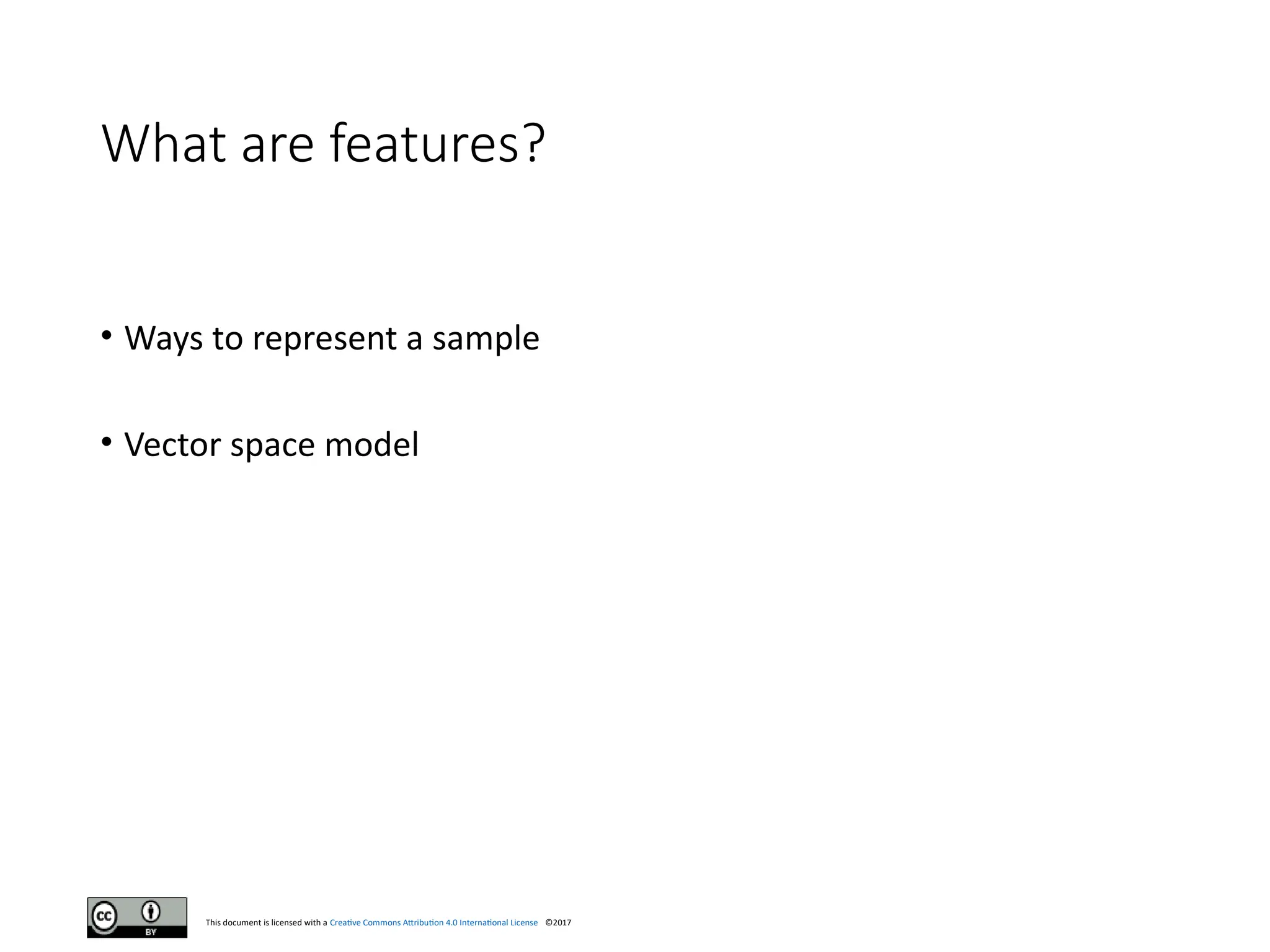 What are features?

• Ways to represent a sample

• Vector space model

cc BY

This document is licensed with a Creative Commons Attribution 4.0 International License ©2017